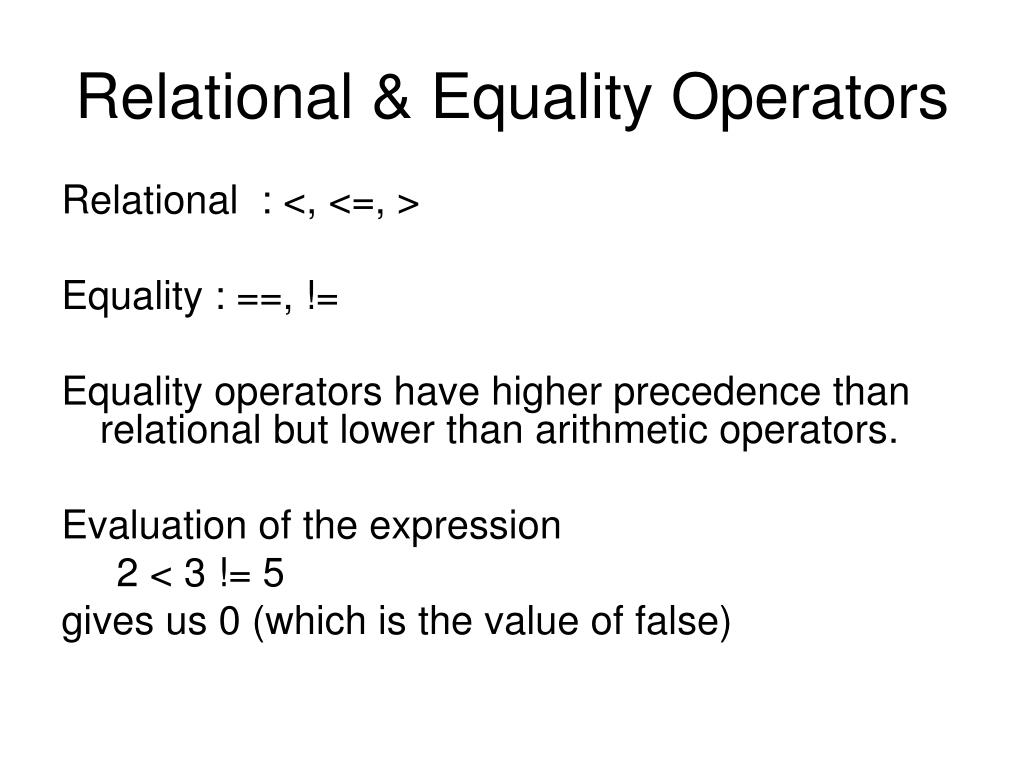 Relational & Equality Operators

Relational : <, <=, >

Equality : ==, !=

Equality operators have higher precedence than relational but lower than arithmetic operators.

Evaluation of the expression
2 < 3 != 5
gives us 0 (which is the value of false)